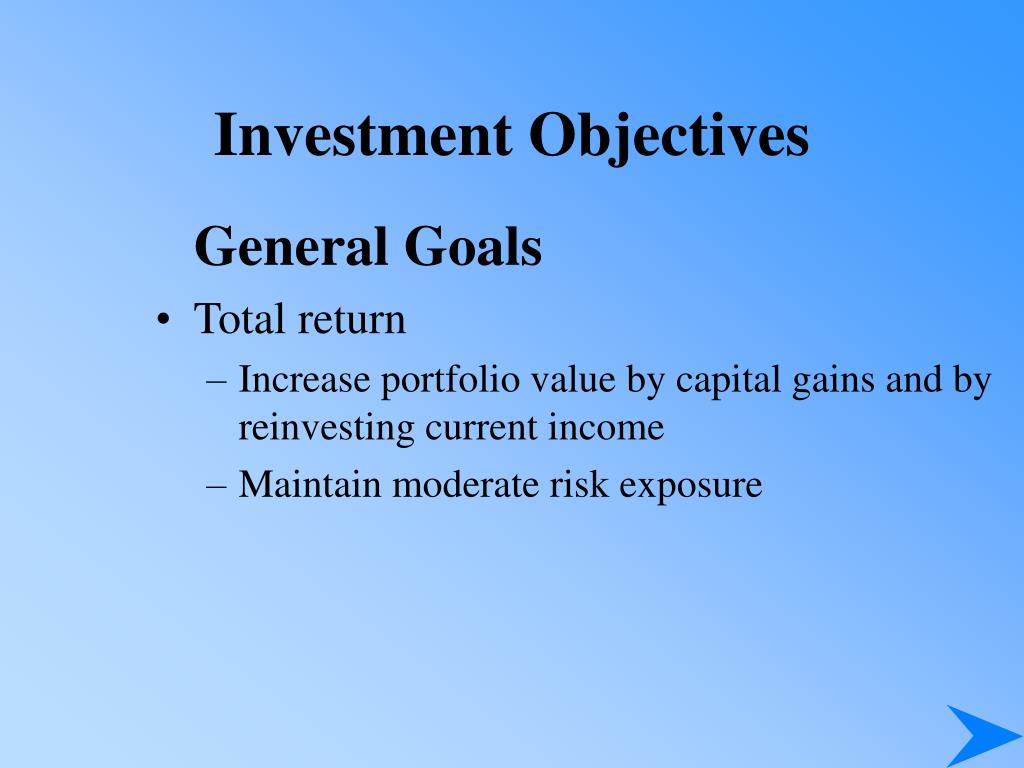 Investment Objectives

General Goals

• Total return
– Increase portfolio value by capital gains and by reinvesting current income
– Maintain moderate risk exposure